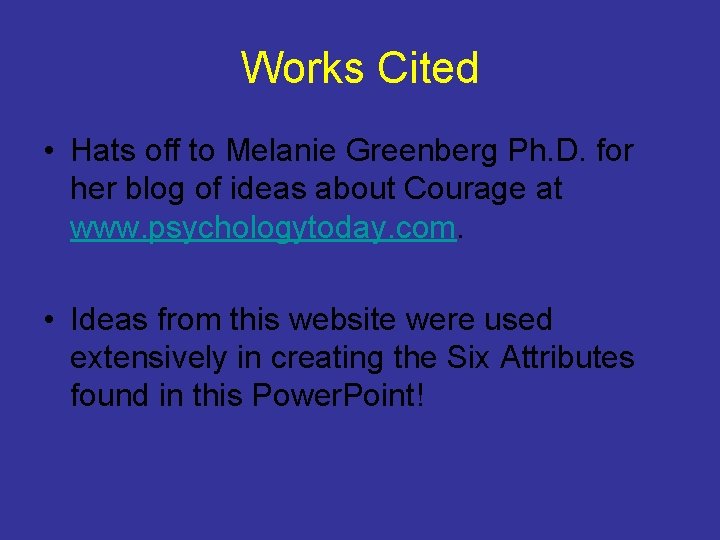 Works Cited

• Hats off to Melanie Greenberg Ph.D. for her blog of ideas about Courage at www.psychologytoday.com.

• Ideas from this website were used extensively in creating the Six Attributes found in this PowerPoint!